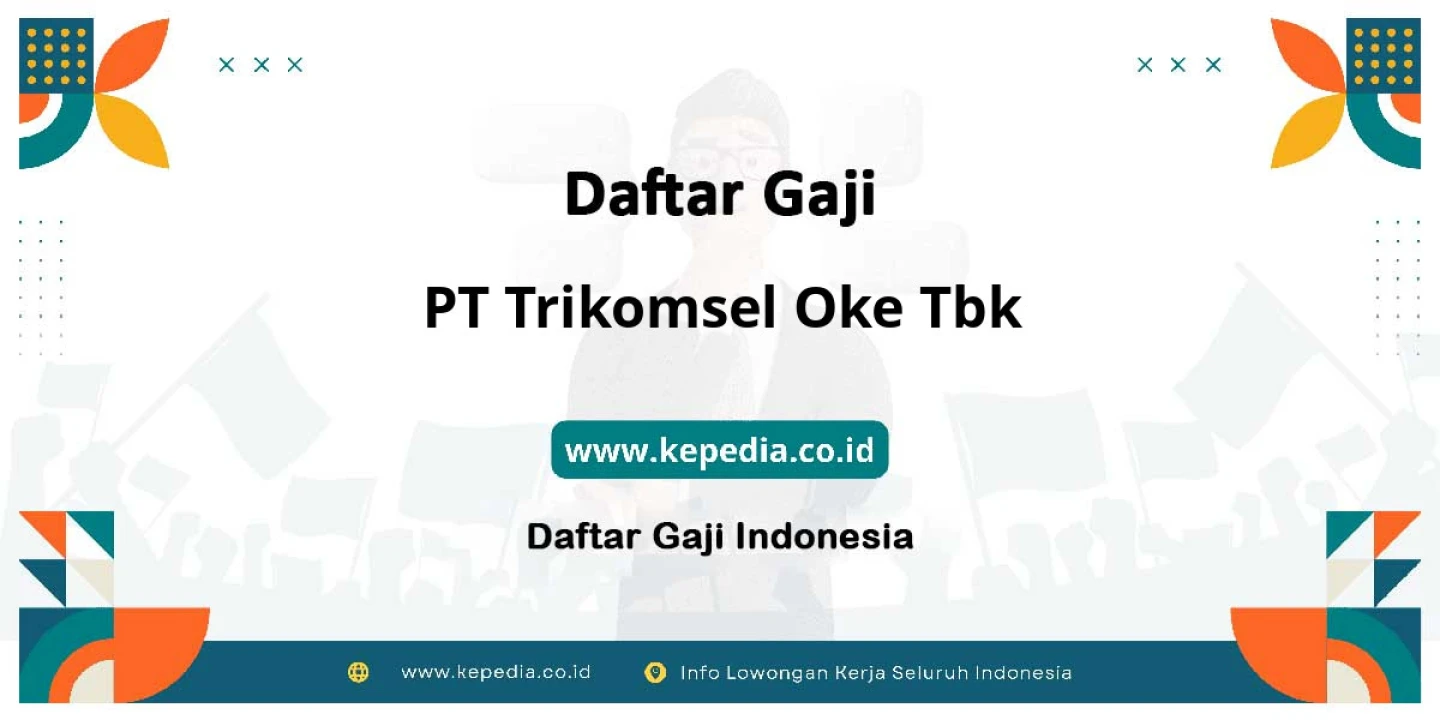 Daftar Gaji

PT Trikomsel Oke Tbk

www.kepedia.co.id

Daftar Gaji Indonesia

www.kepedia.co.id

Info Lowongan Kerja Seluruh Indonesia